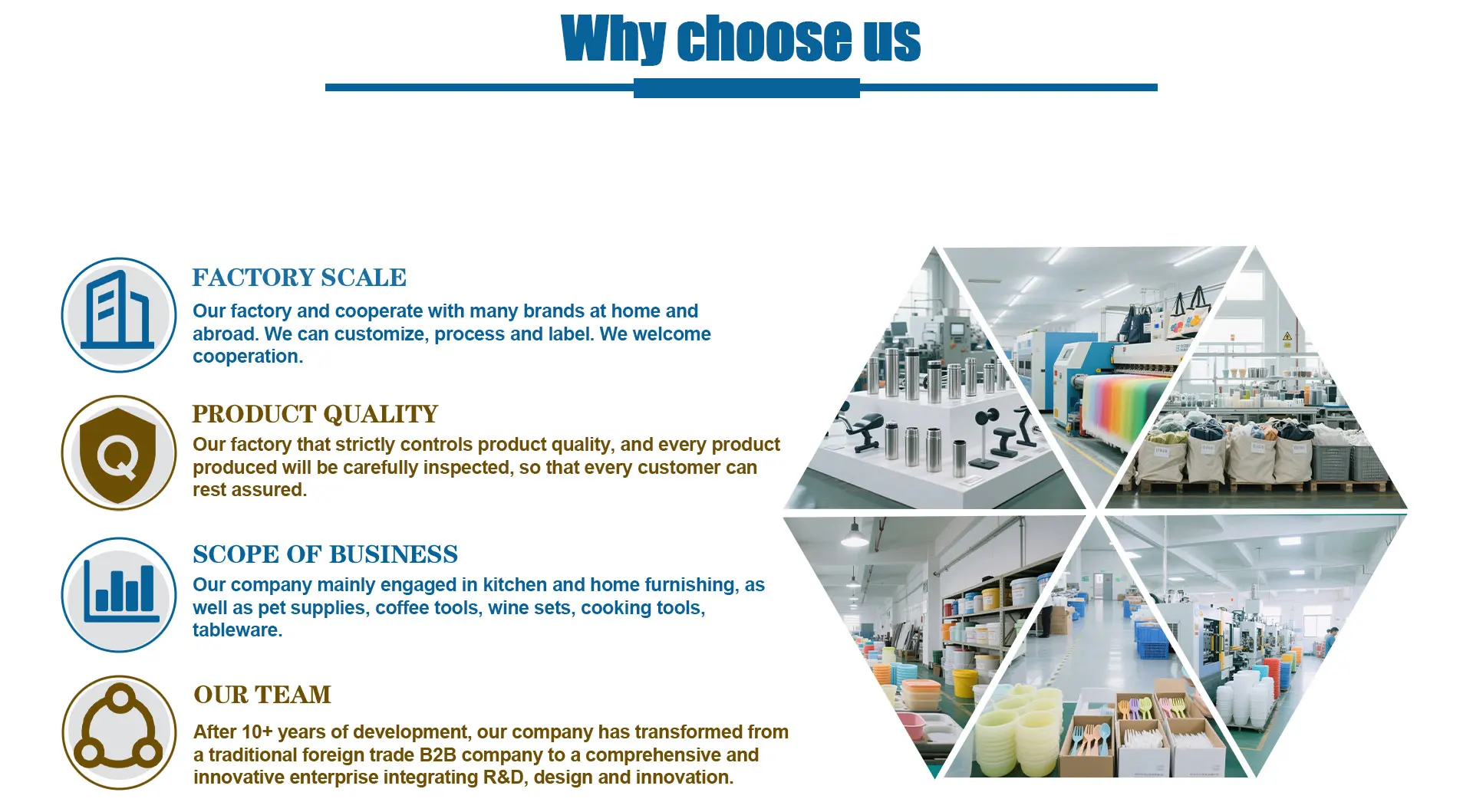 Why choose us

FACTORY SCALE

Our factory and cooperate with many brands at home and abroad. We can customize, process and label. We welcome cooperation.

PRODUCT QUALITY

Our factory that strictly controls product quality, and every product produced will be carefully inspected, so that every customer can rest assured.

SCOPE OF BUSINESS

Our company mainly engaged in kitchen and home furnishing, as well as pet supplies, coffee tools, wine sets, cooking tools, tableware.

OUR TEAM

After 10+ years of development, our company has transformed from a traditional foreign trade B2B company to a comprehensive and innovative enterprise integrating R&D, design and innovation.